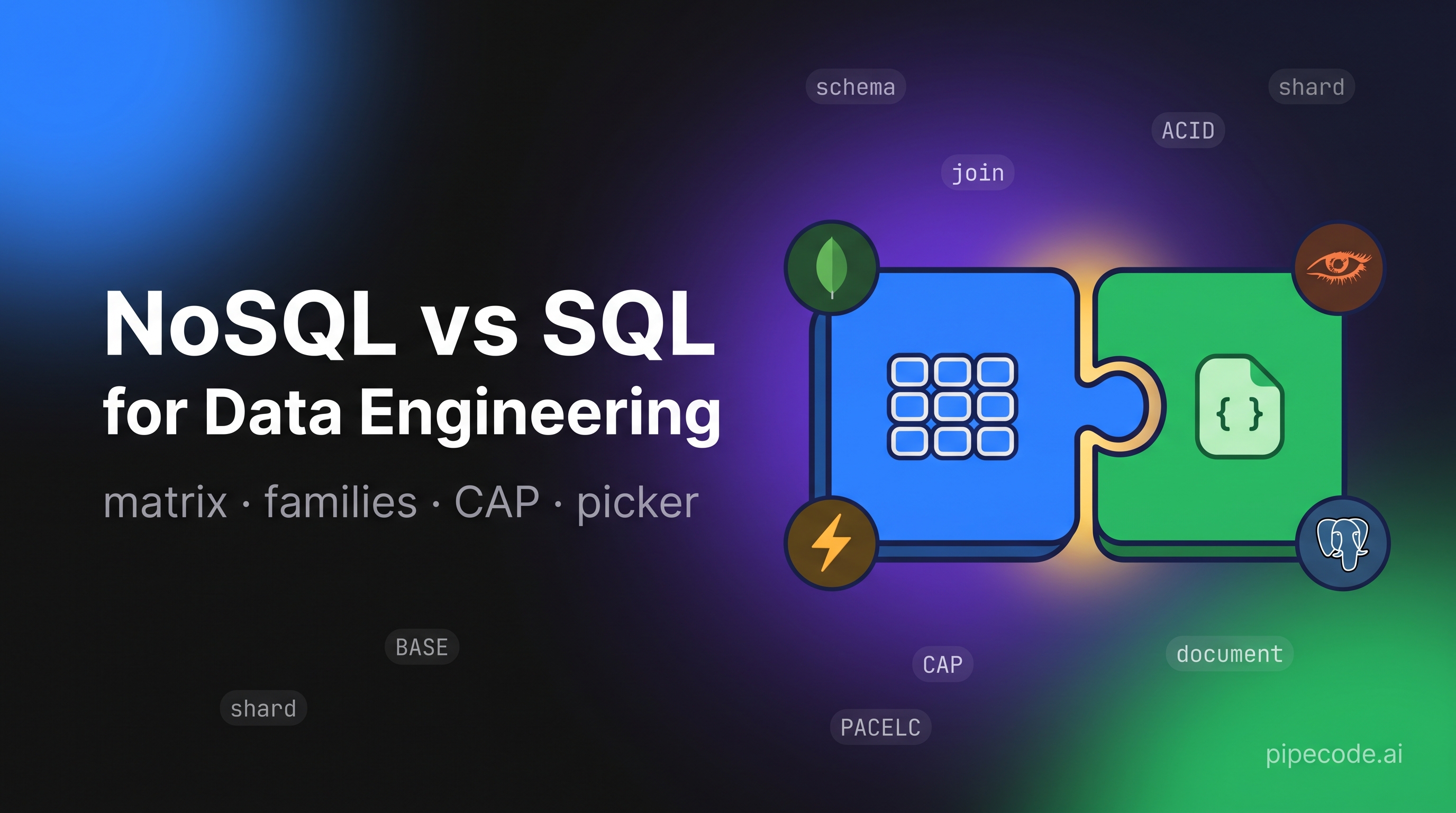 schema

shard

ACID

join

NoSQL vs SQL
for Data Engineering

matrix · families · CAP · picker

{ }

BASE

shard

CAP

document

PACELC

pipecode.ai